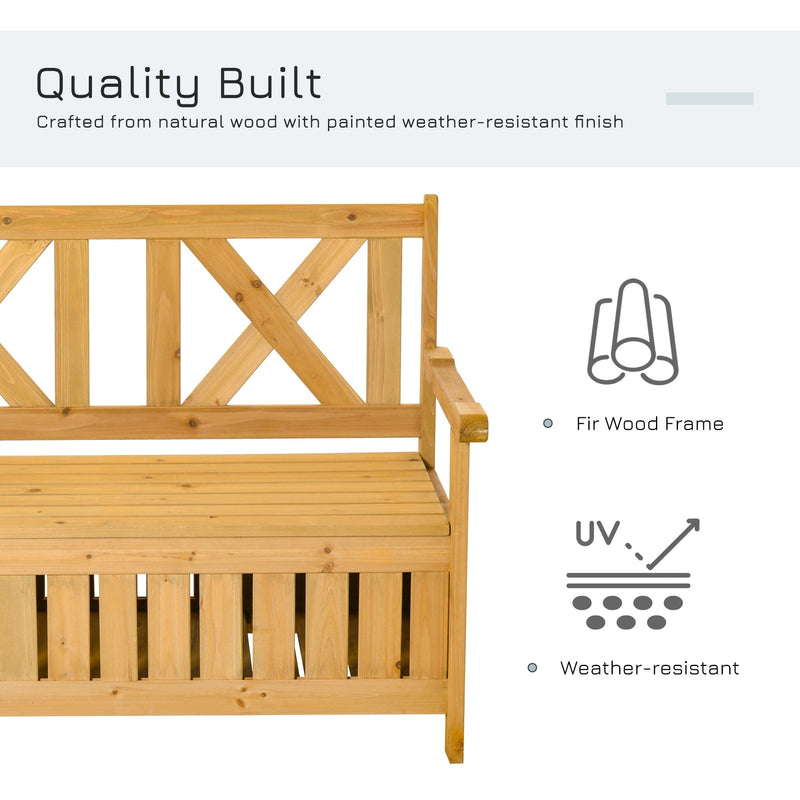 Quality Built

Crafted from natural wood with painted weather-resistant finish

Fir Wood Frame

UV

Weather-resistant